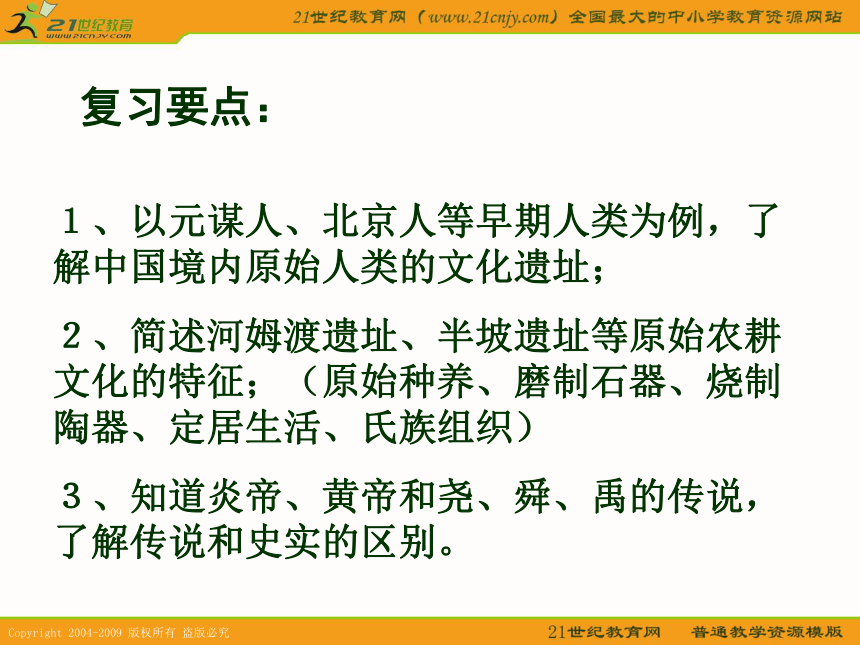 21世纪教育
www.21cnjy.com

21世纪教育网（www.21cnjy.com）全国最大的中小学教育资源网站

复习要点：

１、以元谋人、北京人等早期人类为例，了解中国境内原始人类的文化遗址；

２、简述河姆渡遗址、半坡遗址等原始农耕文化的特征；（原始种养、磨制石器、烧制陶器、定居生活、氏族组织）

３、知道炎帝、黄帝和尧、舜、禹的传说，了解传说和史实的区别。

Copyright 2004-2009 版权所有 盗版必究

21世纪教育网　普通教学资源模版